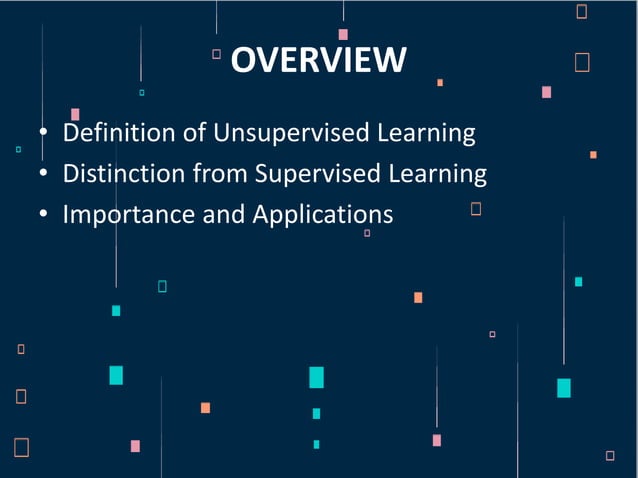 OVERVIEW

• Definition of Unsupervised Learning
• Distinction from Supervised Learning
• Importance and Applications